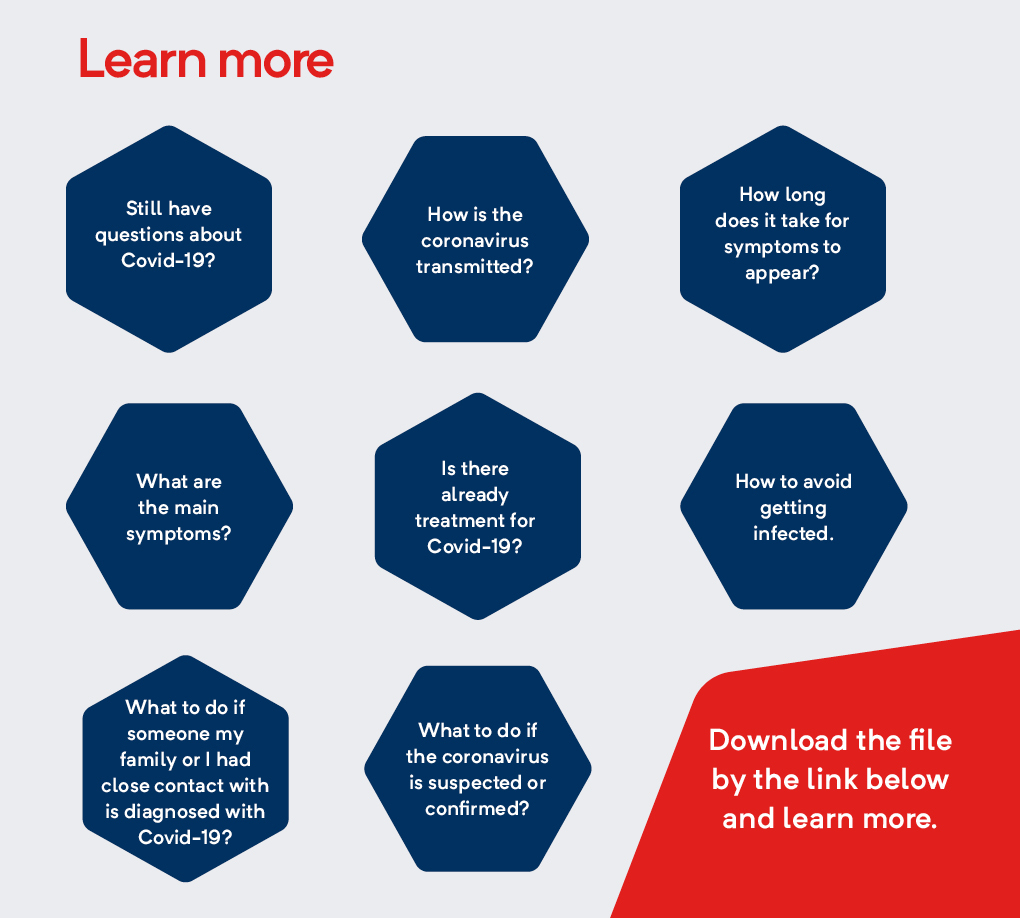 Learn more

Still have questions about Covid-19?

How is the coronavirus transmitted?

How long does it take for symptoms to appear?

What are the main symptoms?

Is there already treatment for Covid-19?

How to avoid getting infected.

What to do if someone my family or I had close contact with is diagnosed with Covid-19?

What to do if the coronavirus is suspected or confirmed?

Download the file by the link below and learn more.